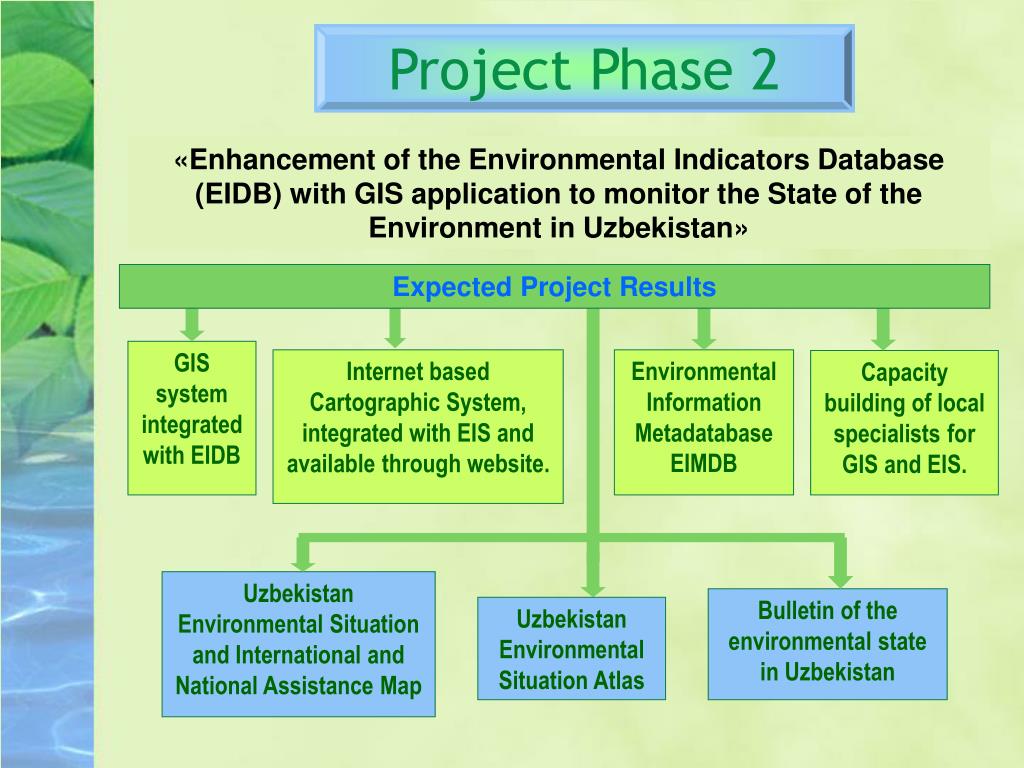 Project Phase 2

«Enhancement of the Environmental Indicators Database (EIDB) with GIS application to monitor the State of the Environment in Uzbekistan»

Expected Project Results

GIS system integrated with EIDB

Internet based Cartographic System, integrated with EIS and available through website.

Environmental Information Metadatabase EIMDB

Capacity building of local specialists for GIS and EIS.

Uzbekistan Environmental Situation and International and National Assistance Map

Uzbekistan Environmental Situation Atlas

Bulletin of the environmental state in Uzbekistan